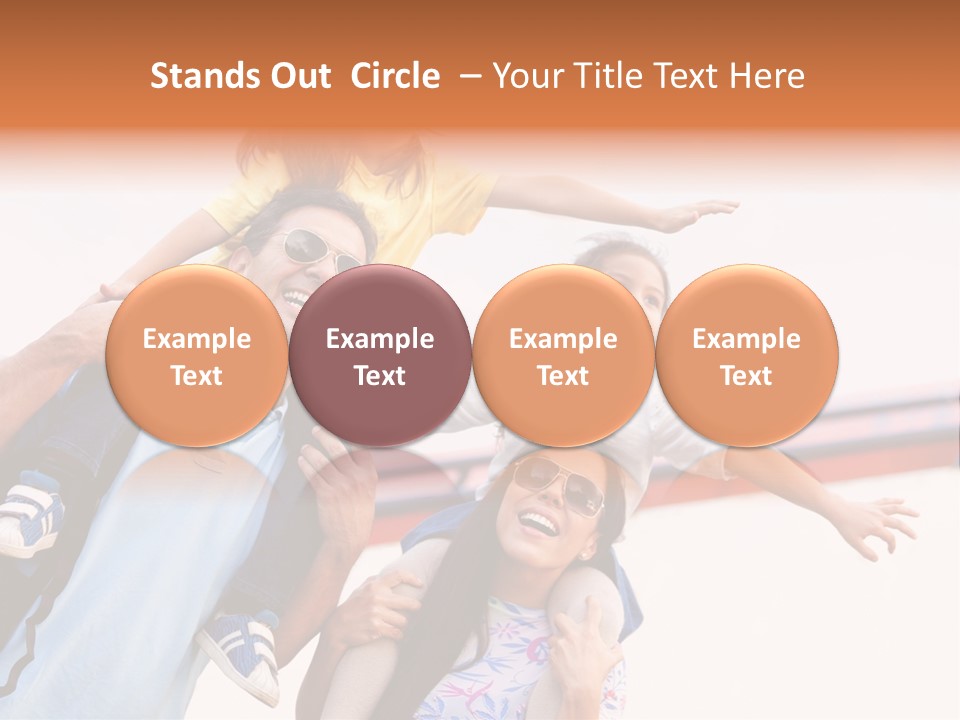 Stands Out Circle – Your Title Text Here

Example Text

Example Text

Example Text

Example Text